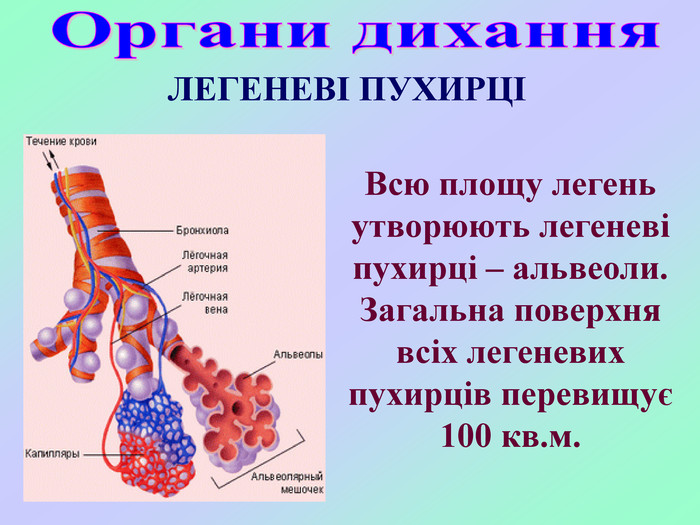 Органи дихання

ЛЕГЕНЕВІ ПУХИРЦІ

Течение крови

Бронхиола

Лёгочная артерия

Лёгочная вена

Альвеолы

Капилляры

Альвеолярный мешочек

Всю площу легень утворюють легеневі пухирці – альвеоли. Загальна поверхня всіх легеневих пухирців перевищує 100 кв.м.